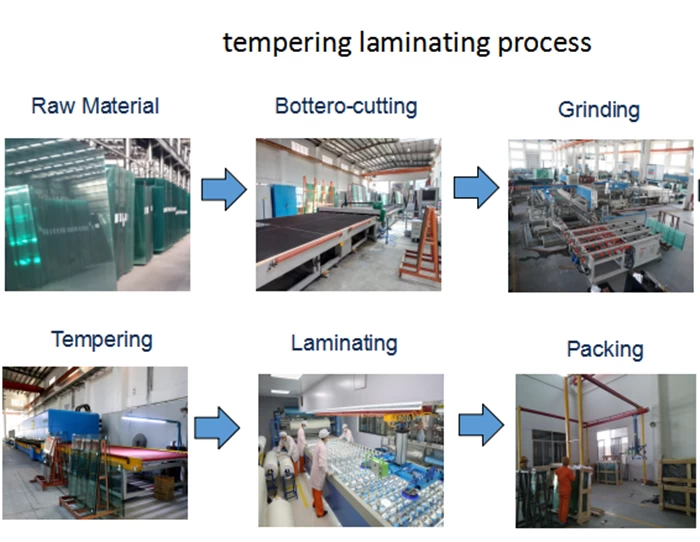 tempering laminating process

Raw Material

Bottero-cutting

Grinding

Tempering

Laminating

Packing